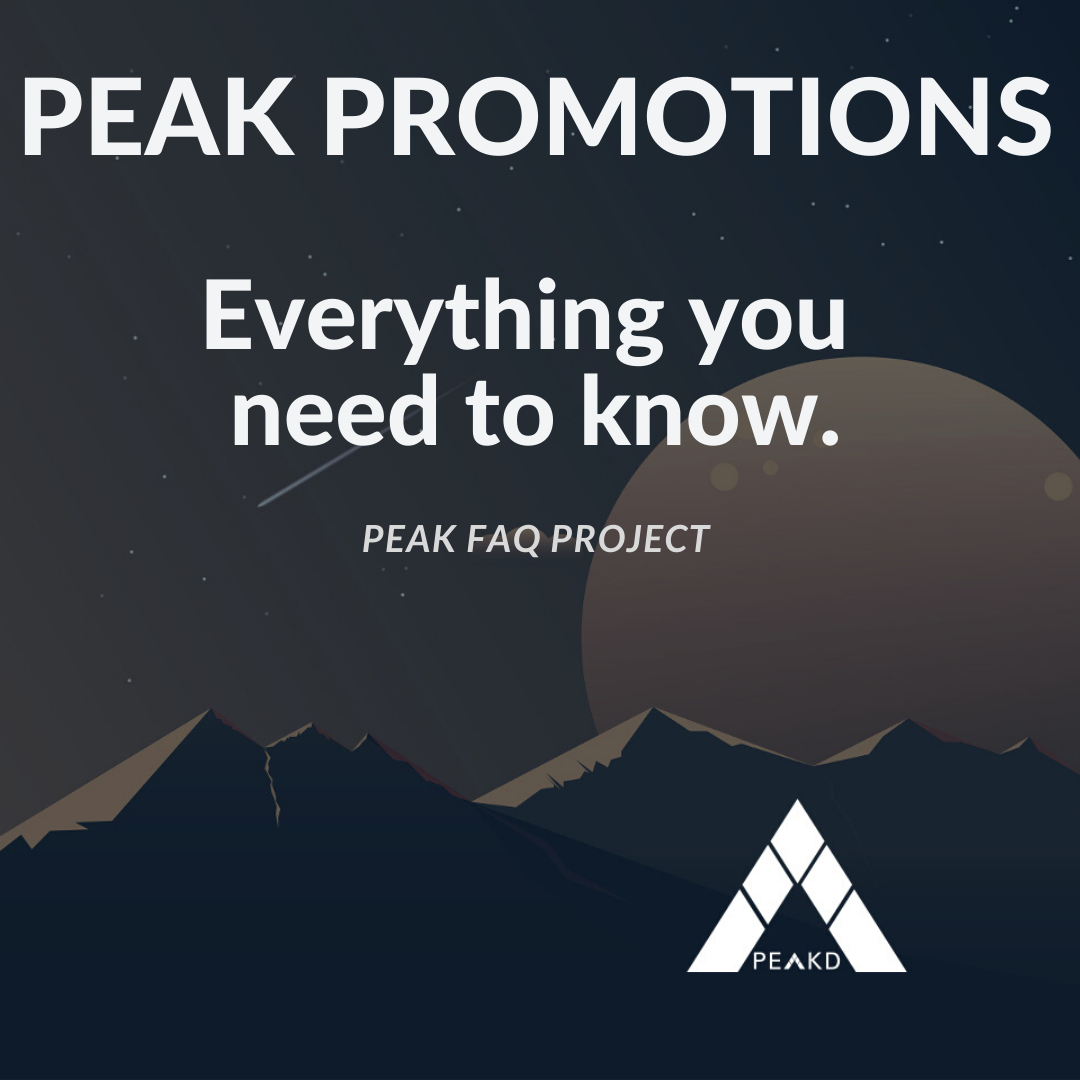 PEAK PROMOTIONS

Everything you need to know.

PEAK FAQ PROJECT

PEAKD